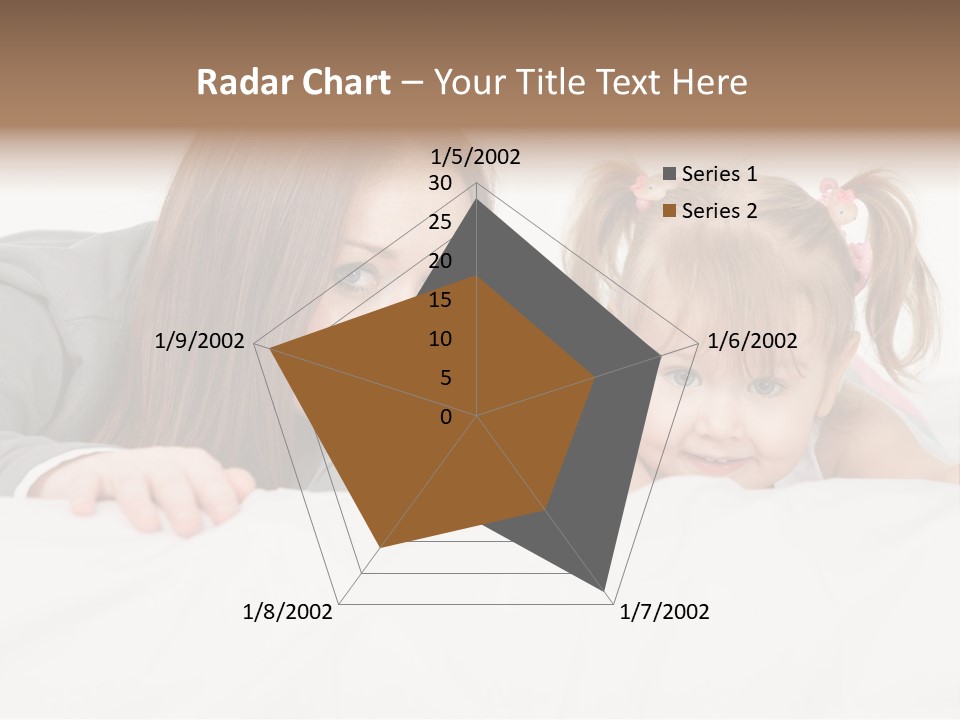 Radar Chart – Your Title Text Here

1/5/2002
30
25
20
15
10
5
0
1/6/2002
1/7/2002
1/8/2002
1/9/2002

Series 1
Series 2